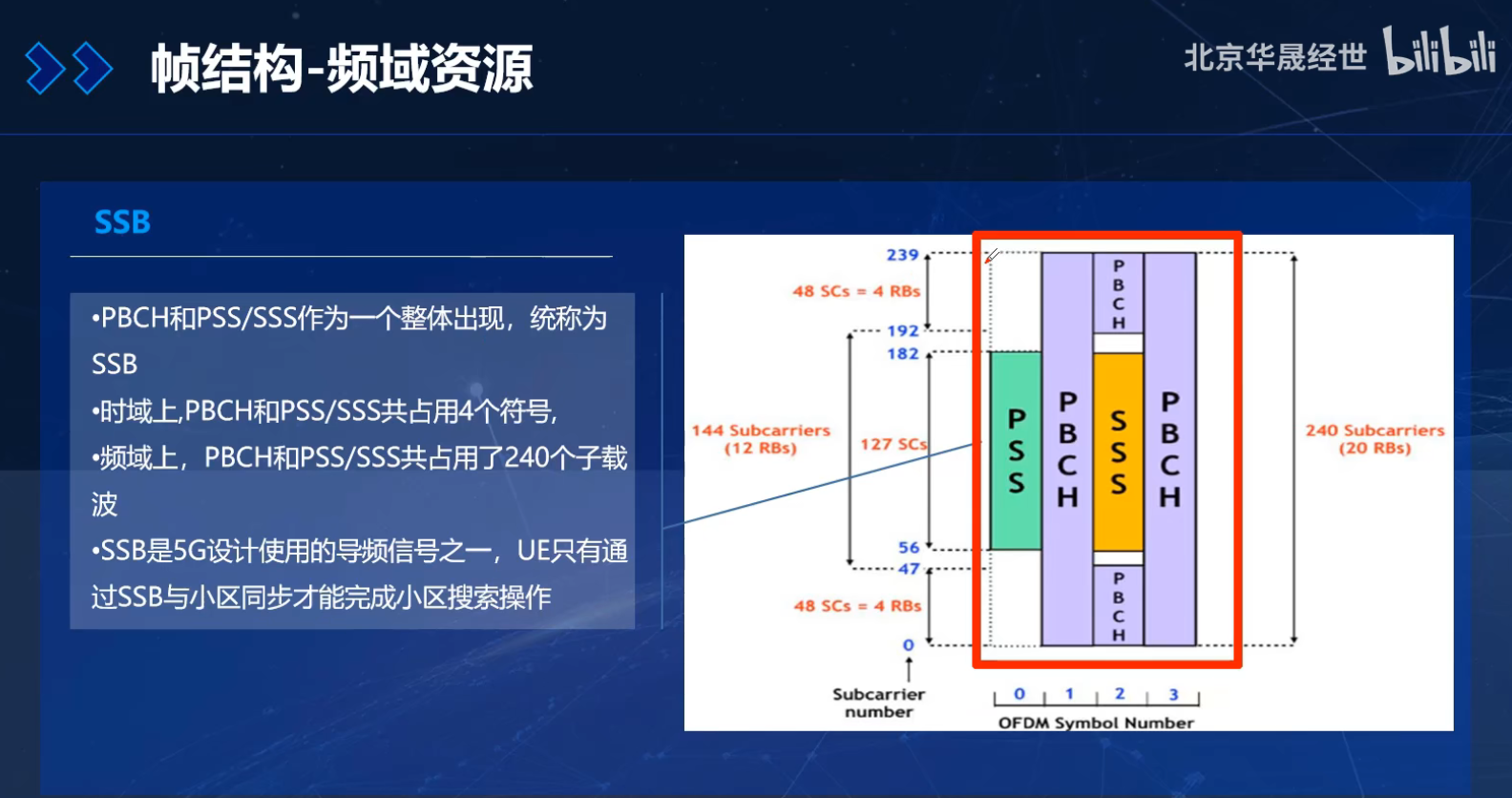 帧结构-频域资源

北京华晟经世 bilibili

SSB

•PBCH和PSS/SSS作为一个整体出现，统称为SSB
•时域上,PBCH和PSS/SSS共占用4个符号,
•频域上，PBCH和PSS/SSS共占用了240个子载波
•SSB是5G设计使用的导频信号之一，UE只有通过SSB与小区同步才能完成小区搜索操作

239
48 SCs = 4 RBs
192
182
144 Subcarriers (12 RBs)
127 SCs
56
47
48 SCs = 4 RBs
0
Subcarrier number

PSS
PBCH
PBCH
SSS
PBCH
PBCH

240 Subcarriers (20 RBs)

0 1 2 3
OFDM Symbol Number